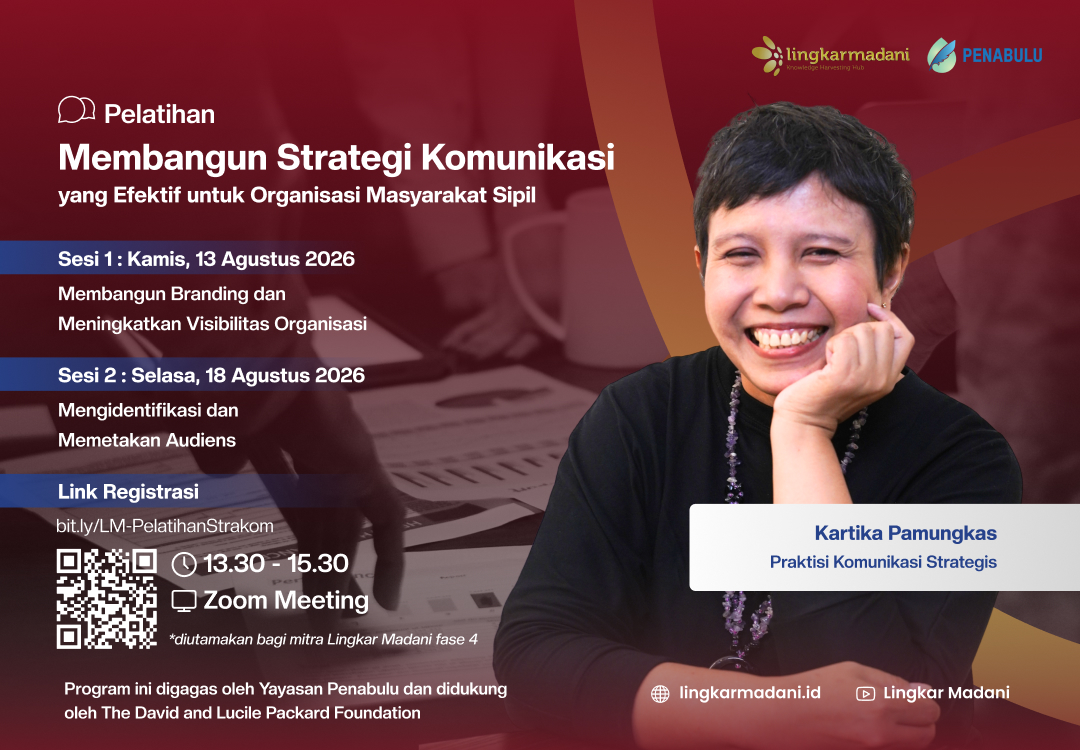 lingkarmadani
Knowledge Harvesting Hub
PENABULU

Pelatihan
Membangun Strategi Komunikasi
yang Efektif untuk Organisasi Masyarakat Sipil

Sesi 1 : Kamis, 13 Agustus 2026
Membangun Branding dan Meningkatkan Visibilitas Organisasi

Sesi 2 : Selasa, 18 Agustus 2026
Mengidentifikasi dan Memetakan Audiens

Link Registrasi
bit.ly/LM-PelatihanStrakom

13.30 - 15.30
Zoom Meeting
*diutamakan bagi mitra Lingkar Madani fase 4

Kartika Pamungkas
Praktisi Komunikasi Strategis

Program ini digagas oleh Yayasan Penabulu dan didukung oleh The David and Lucile Packard Foundation

lingkarmadani.id
Lingkar Madani